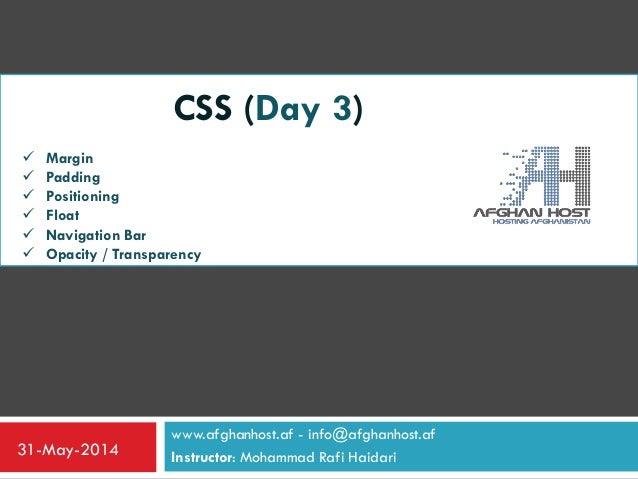 CSS (Day 3)

✓ Margin
✓ Padding
✓ Positioning
✓ Float
✓ Navigation Bar
✓ Opacity / Transparency

AFGHAN HOST
HOSTING AFGHANISTAN

31-May-2014

www.afghanhost.af - info@afghanhost.af
Instructor: Mohammad Rafi Haidari